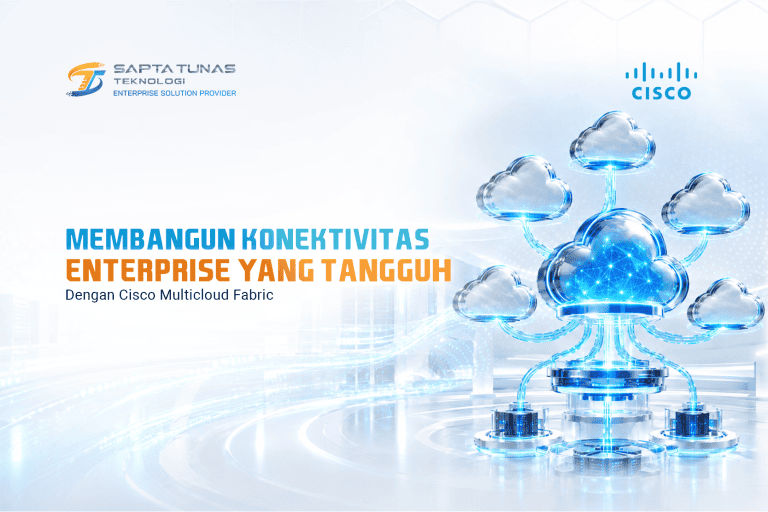 SAPTA TUNAS
TEKNOLOGI
ENTERPRISE SOLUTION PROVIDER

CISCO

MEMBANGUN KONEKTIVITAS
ENTERPRISE YANG TANGGUH
Dengan Cisco Multicloud Fabric